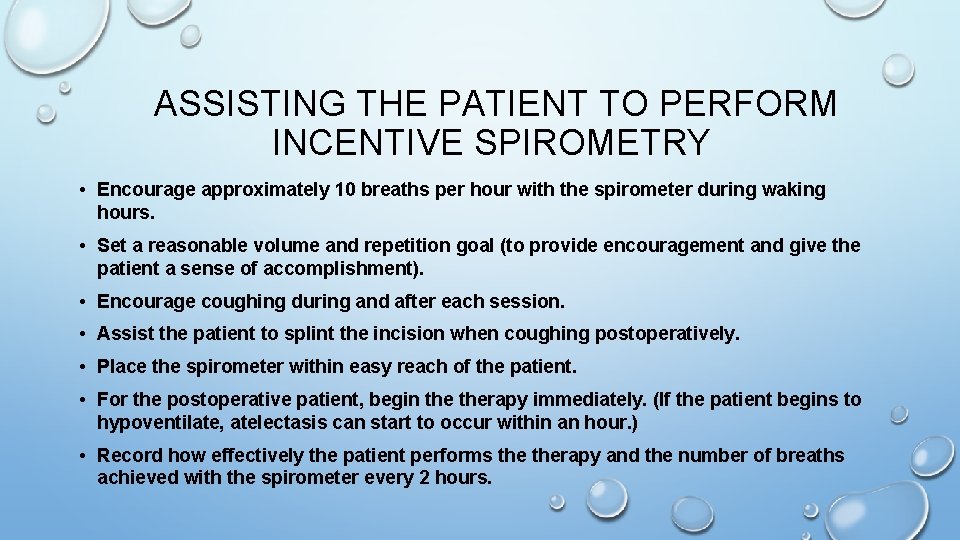 ASSISTING THE PATIENT TO PERFORM INCENTIVE SPIROMETRY

• Encourage approximately 10 breaths per hour with the spirometer during waking hours.

• Set a reasonable volume and repetition goal (to provide encouragement and give the patient a sense of accomplishment).

• Encourage coughing during and after each session.

• Assist the patient to splint the incision when coughing postoperatively.

• Place the spirometer within easy reach of the patient.

• For the postoperative patient, begin the therapy immediately. (If the patient begins to hypoventilate, atelectasis can start to occur within an hour.)

• Record how effectively the patient performs the therapy and the number of breaths achieved with the spirometer every 2 hours.